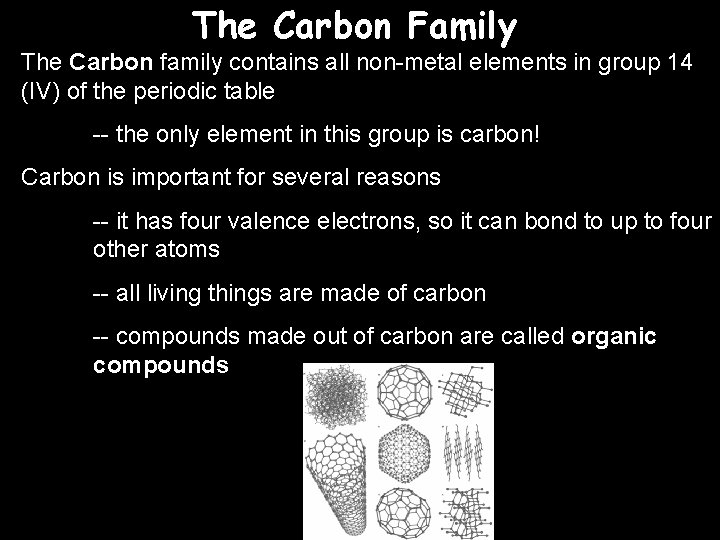 The Carbon Family

The Carbon family contains all non-metal elements in group 14 (IV) of the periodic table

-- the only element in this group is carbon!

Carbon is important for several reasons

-- it has four valence electrons, so it can bond to up to four other atoms

-- all living things are made of carbon

-- compounds made out of carbon are called organic compounds